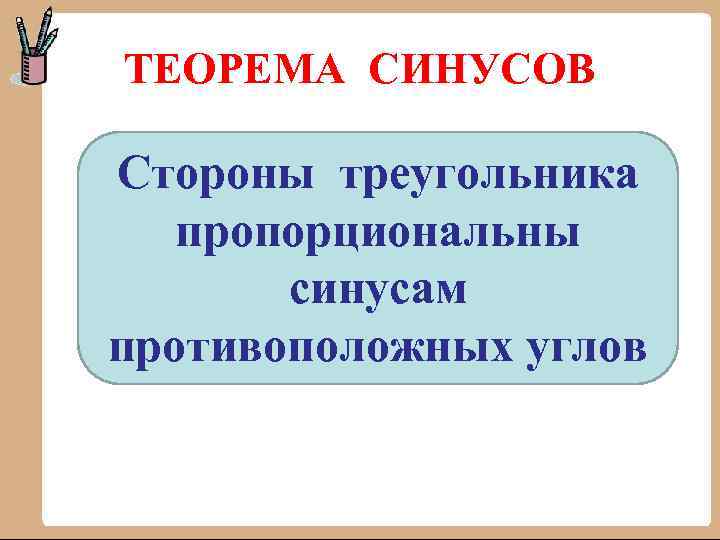 ТЕОРЕМА СИНУСОВ

Стороны треугольника пропорциональны синусам противоположных углов